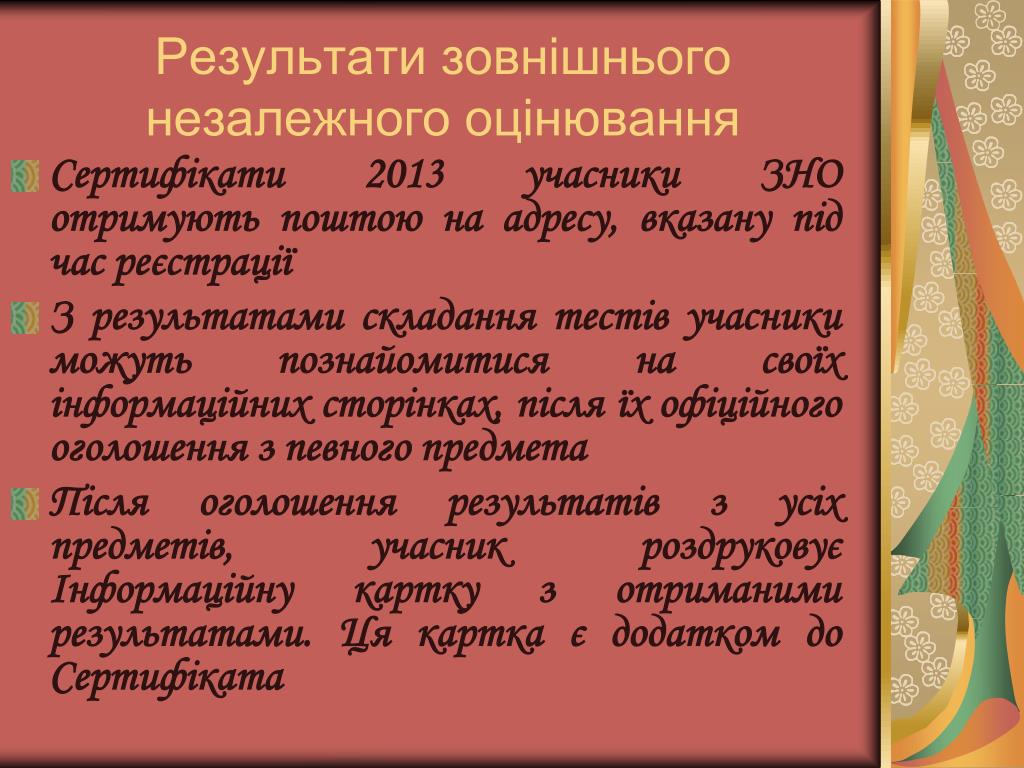 Результати зовнішнього незалежного оцінювання

Сертифікати 2013 учасники ЗНО отримують поштою на адресу, вказану під час реєстрації

З результатами складання тестів учасники можуть познайомитися на своїх інформаційних сторінках, після їх офіційного оголошення з певного предмета

Після оголошення результатів з усіх предметів, учасник роздруковує Інформаційну картку з отриманими результатами. Ця картка є додатком до Сертифіката